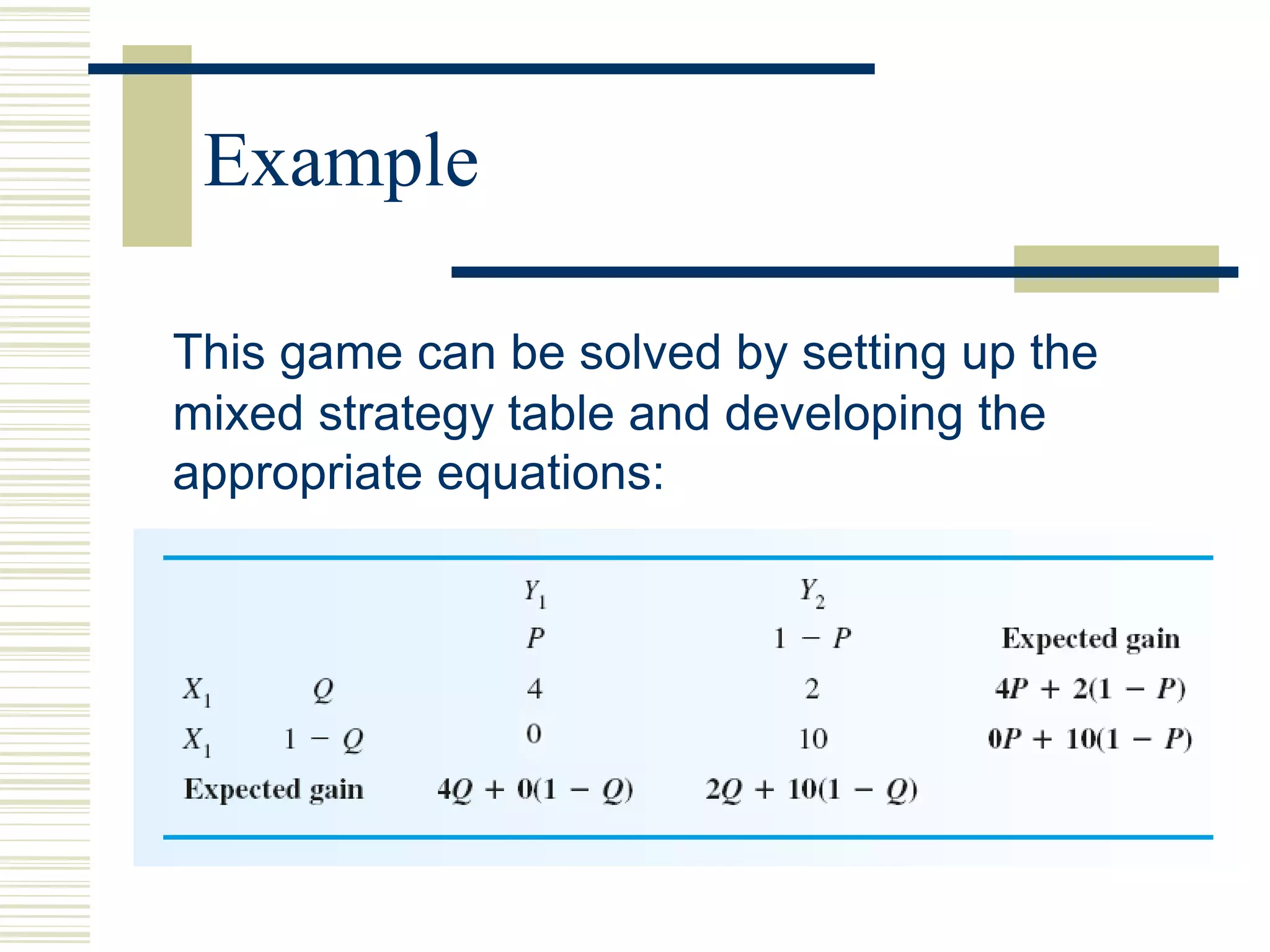 Example

This game can be solved by setting up the mixed strategy table and developing the appropriate equations:

| | | $Y_1$ | $Y_2$ | |
|---|---|---|---|---|
| | | $P$ | $1 - P$ | Expected gain |
| $X_1$ | $Q$ | 4 | 2 | $4P + 2(1 - P)$ |
| $X_1$ | $1 - Q$ | 0 | 10 | $0P + 10(1 - P)$ |
| Expected gain | | $4Q + 0(1 - Q)$ | $2Q + 10(1 - Q)$ | |